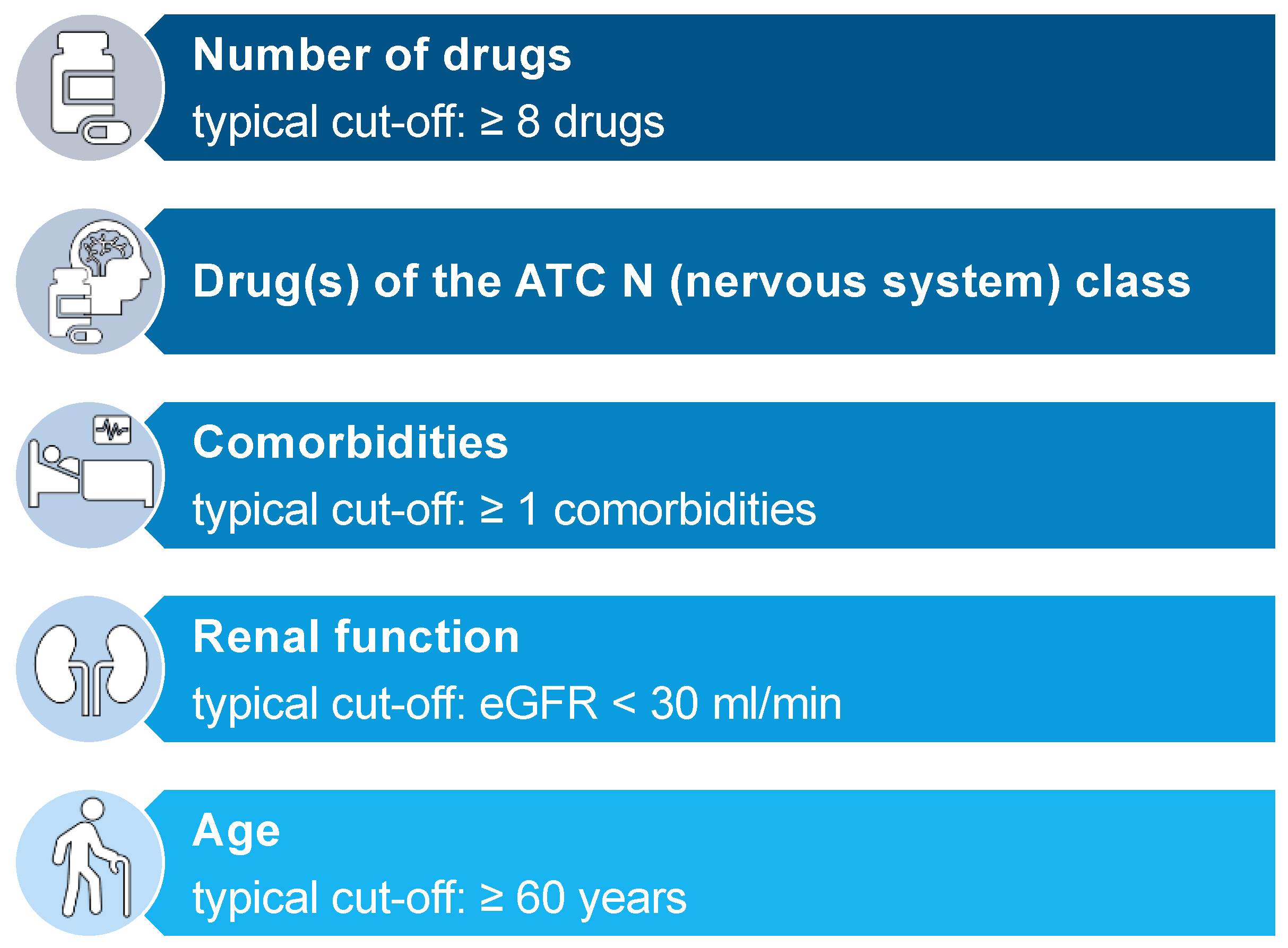 Number of drugs

typical cut-off: ≥ 8 drugs

Drug(s) of the ATC N (nervous system) class

Comorbidities

typical cut-off: ≥ 1 comorbidities

Renal function

typical cut-off: eGFR < 30 ml/min

Age

typical cut-off: ≥ 60 years